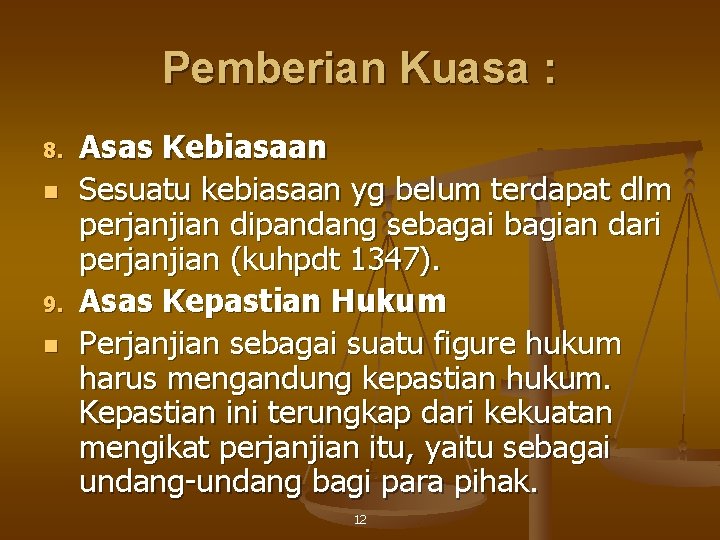 Pemberian Kuasa :

8. Asas Kebiasaan

Sesuatu kebiasaan yg belum terdapat dlm perjanjian dipandang sebagai bagian dari perjanjian (kuhpdt 1347).

9. Asas Kepastian Hukum

Perjanjian sebagai suatu figure hukum harus mengandung kepastian hukum. Kepastian ini terungkap dari kekuatan mengikat perjanjian itu, yaitu sebagai undang-undang bagi para pihak.

12